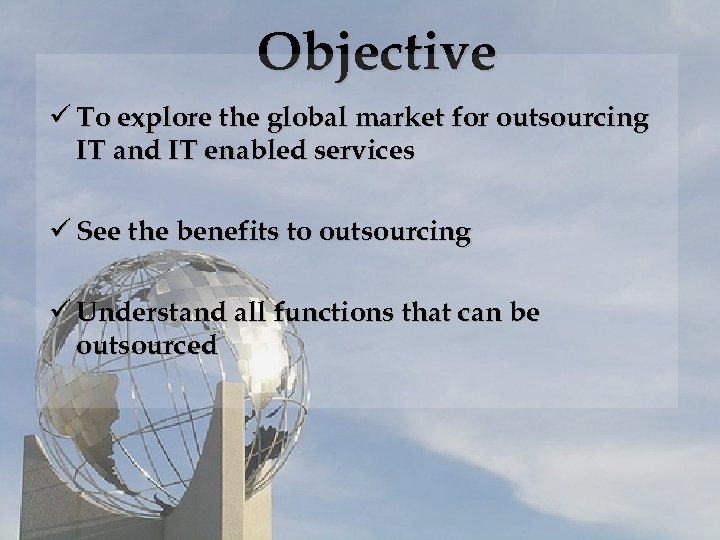 Objective

✓ To explore the global market for outsourcing IT and IT enabled services

✓ See the benefits to outsourcing

✓ Understand all functions that can be outsourced